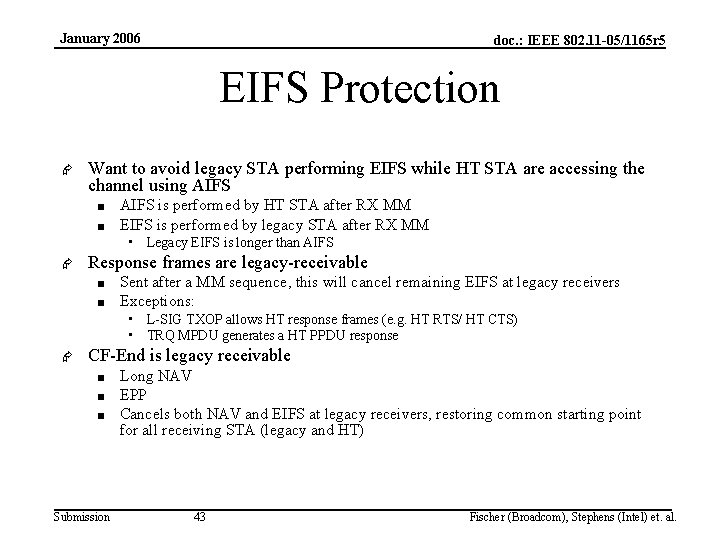 January 2006

doc.: IEEE 802.11-05/1165r5

EIFS Protection

Want to avoid legacy STA performing EIFS while HT STA are accessing the channel using AIFS

AIFS is performed by HT STA after RX MM

EIFS is performed by legacy STA after RX MM

Legacy EIFS is longer than AIFS

Response frames are legacy-receivable

Sent after a MM sequence, this will cancel remaining EIFS at legacy receivers

Exceptions:

L-SIG TXOP allows HT response frames (e.g. HT RTS/ HT CTS)

TRQ MPDU generates a HT PPDU response

CF-End is legacy receivable

Long NAV

EPP

Cancels both NAV and EIFS at legacy receivers, restoring common starting point for all receiving STA (legacy and HT)

Submission

43

Fischer (Broadcom), Stephens (Intel) et. al.